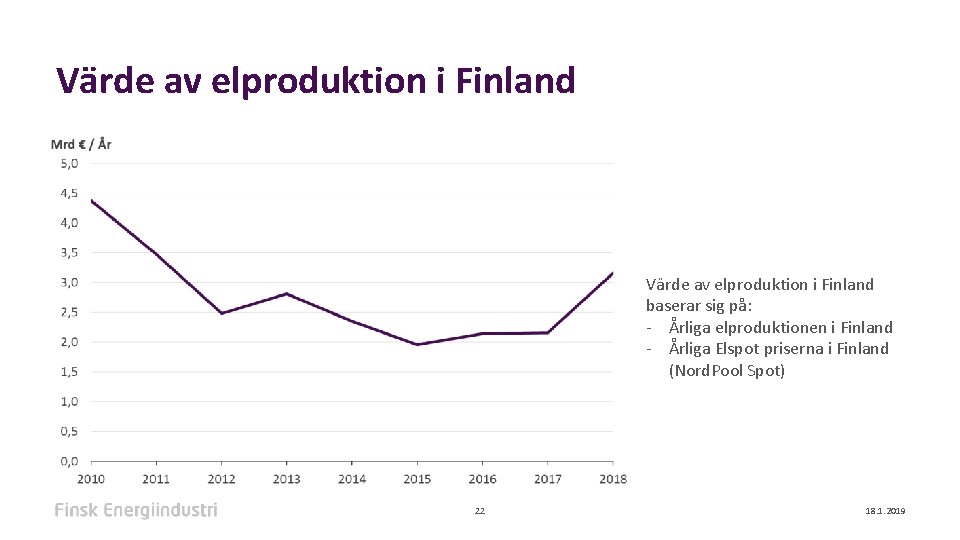 Värde av elproduktion i Finland

Mrd € / År

5,0
4,5
4,0
3,5
3,0
2,5
2,0
1,5
1,0
0,5
0,0

2010 2011 2012 2013 2014 2015 2016 2017 2018

Värde av elproduktion i Finland baserar sig på:
- Årliga elproduktionen i Finland
- Årliga Elspot priserna i Finland (NordPool Spot)

Finsk Energiindustri

22

18.1.2019